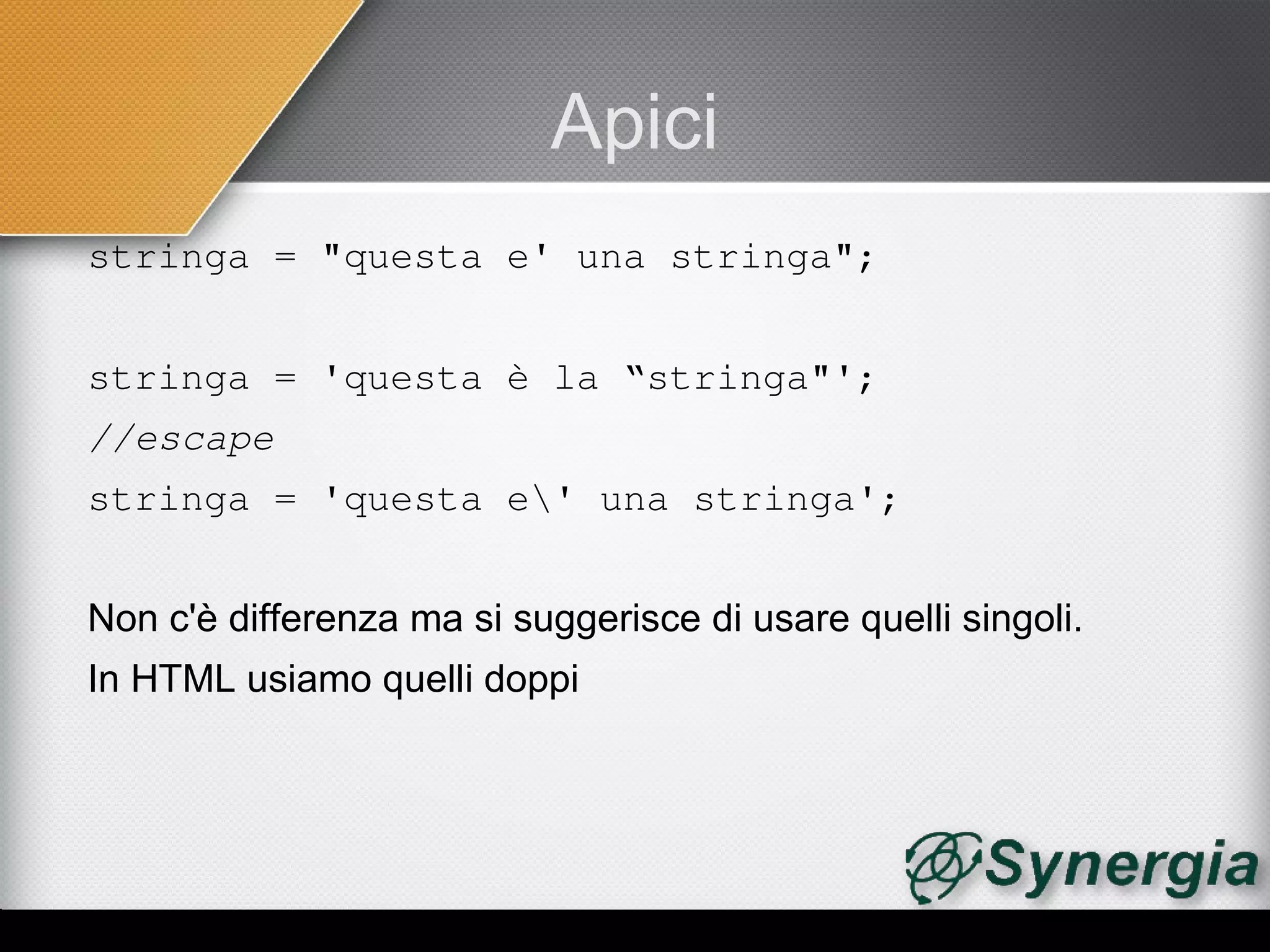 Apici

stringa = "questa e' una stringa";

stringa = 'questa è la “stringa"';

//escape

stringa = 'questa e\' una stringa';

Non c'è differenza ma si suggerisce di usare quelli singoli.

In HTML usiamo quelli doppi

Synergia